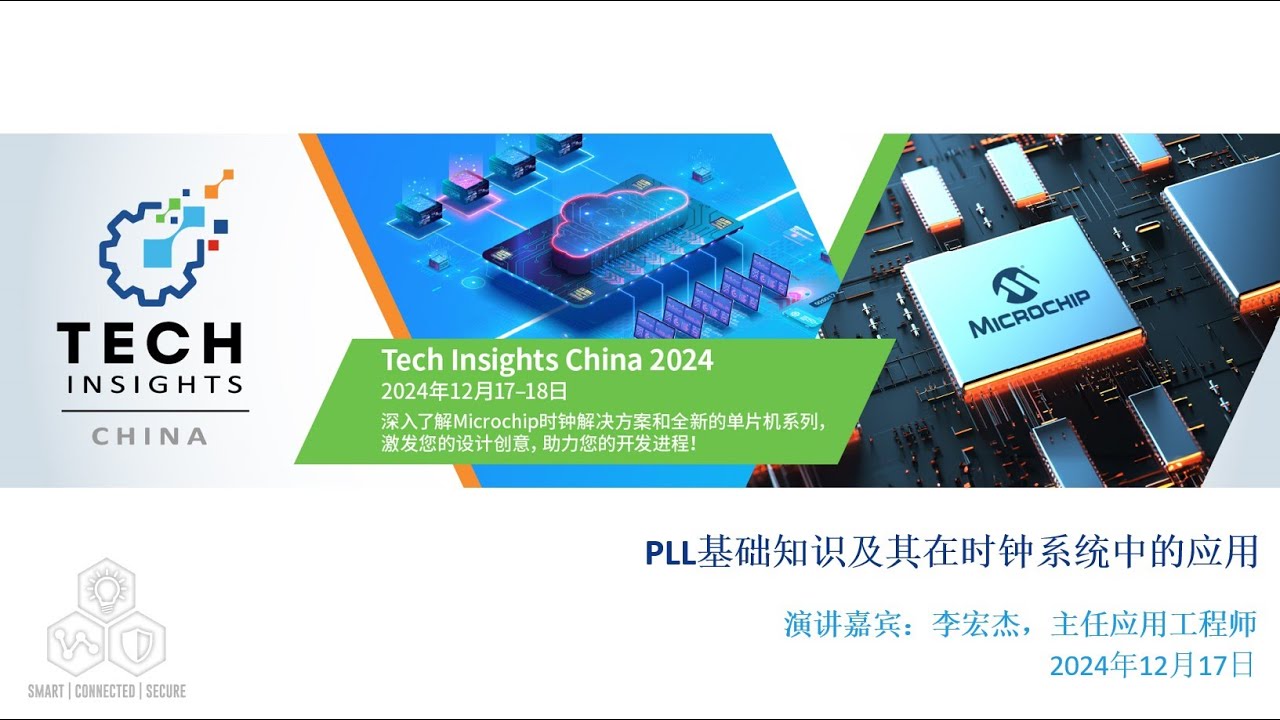 TECH
INSIGHTS
CHINA

Tech Insights China 2024
2024年12月17–18日
深入了解Microchip时钟解决方案和全新的单片机系列，激发您的设计创意，助力您的开发进程！

MICROCHIP

PLL基础知识及其在时钟系统中的应用

演讲嘉宾：李宏杰，主任应用工程师
2024年12月17日

SMART | CONNECTED | SECURE